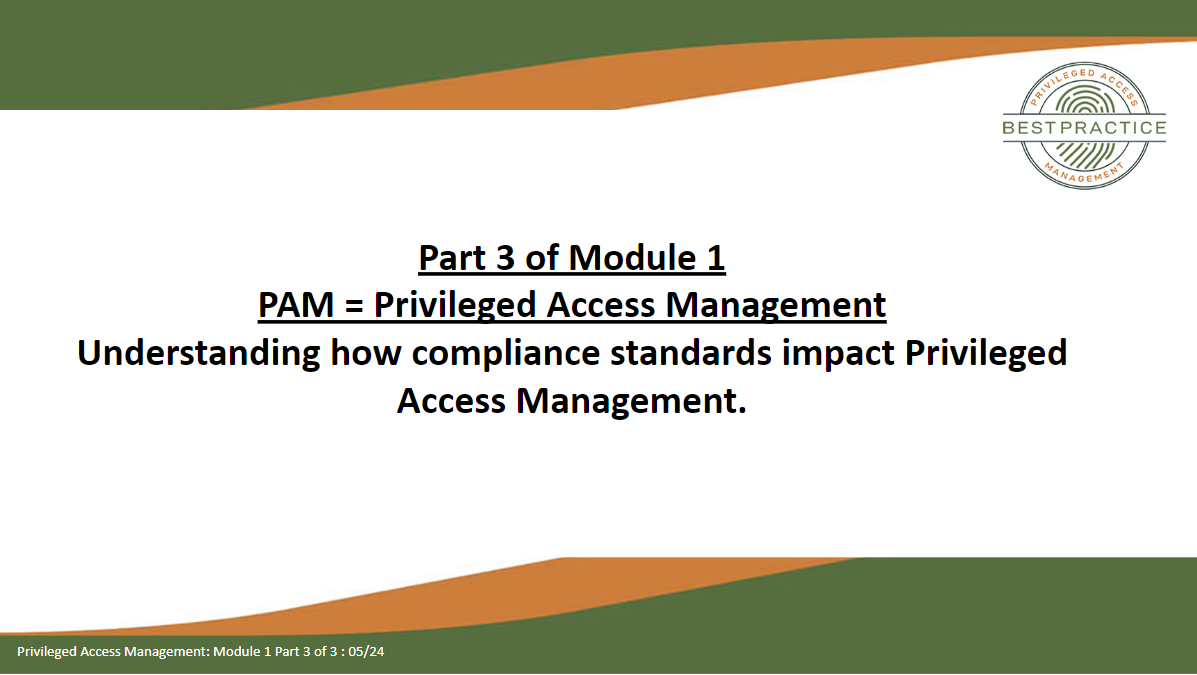 PRIVILEGED ACCESS
BEST PRACTICE
MANAGEMENT

Part 3 of Module 1
PAM = Privileged Access Management
Understanding how compliance standards impact Privileged Access Management.

Privileged Access Management: Module 1 Part 3 of 3 : 05/24